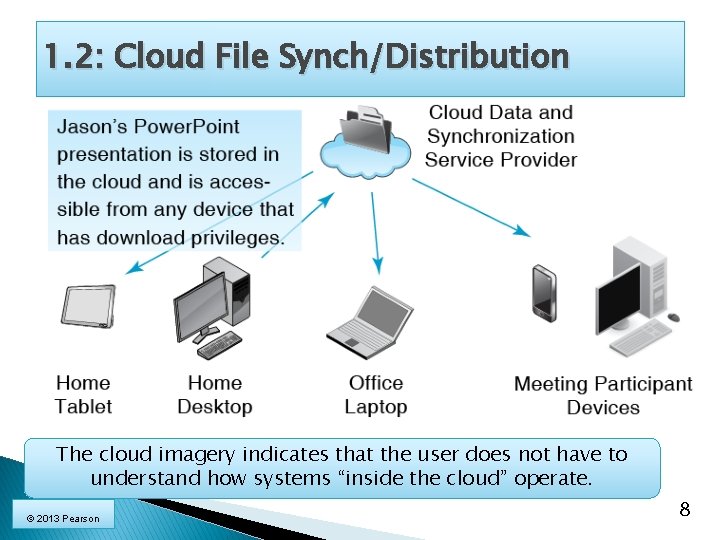 1.2: Cloud File Synch/Distribution

Jason's PowerPoint presentation is stored in the cloud and is accessible from any device that has download privileges.

Cloud Data and Synchronization Service Provider

Home Tablet

Home Desktop

Office Laptop

Meeting Participant Devices

The cloud imagery indicates that the user does not have to understand how systems "inside the cloud" operate.

© 2013 Pearson

8